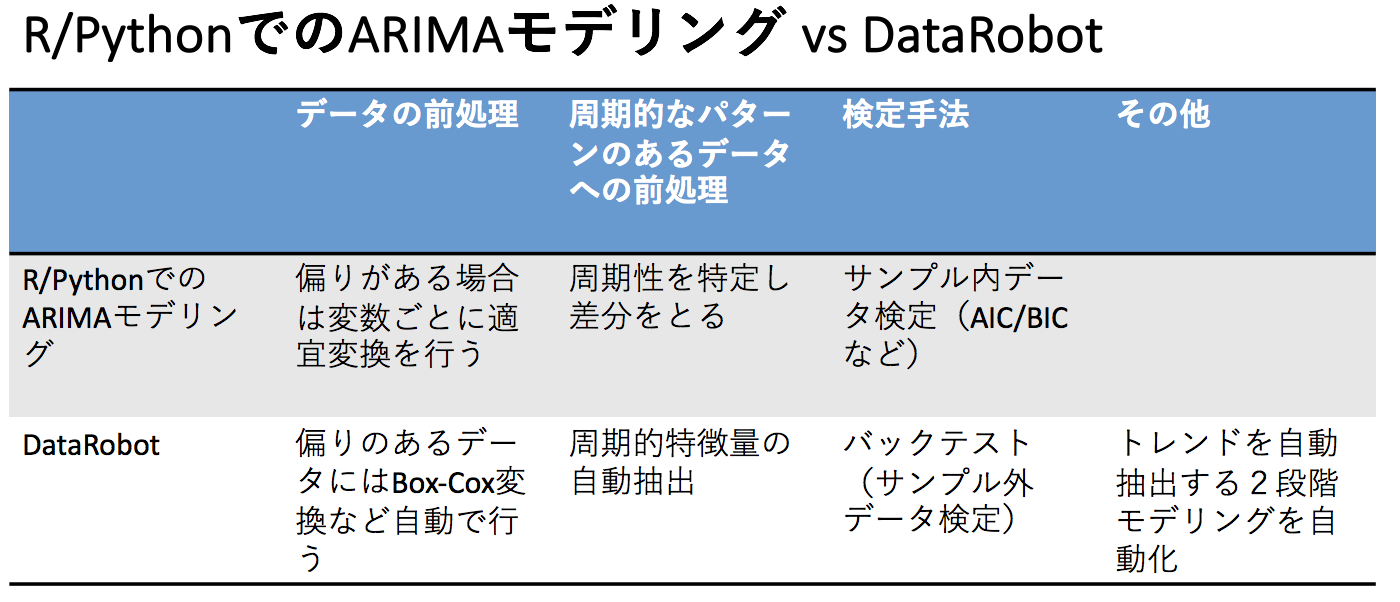 R/PythonでのARIMAモデリング vs DataRobot

| | データの前処理 | 周期的なパターンのあるデータへの前処理 | 検定手法 | その他 |
|---|---|---|---|---|
| R/PythonでのARIMAモデリング | 偏りがある場合は変数ごとに適宜変換を行う | 周期性を特定し差分をとる | サンプル内データ検定（AIC/BICなど） | |
| DataRobot | 偏りのあるデータにはBox-Cox変換など自動で行う | 周期的特徴量の自動抽出 | バックテスト（サンプル外データ検定） | トレンドを自動抽出する２段階モデリングを自動化 |